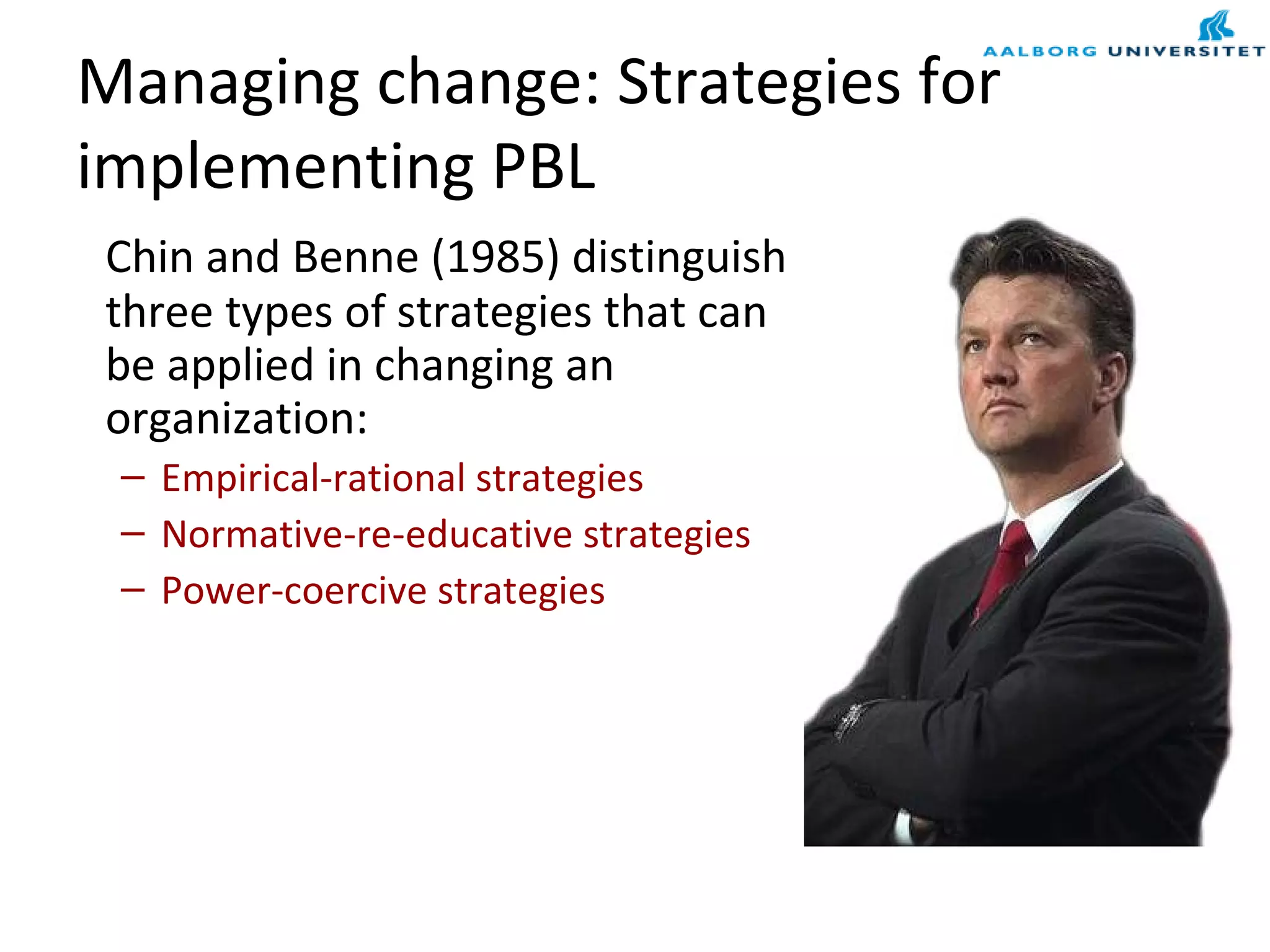 AALBORG UNIVERSITET

Managing change: Strategies for implementing PBL

Chin and Benne (1985) distinguish three types of strategies that can be applied in changing an organization:

– Empirical-rational strategies
– Normative-re-educative strategies
– Power-coercive strategies